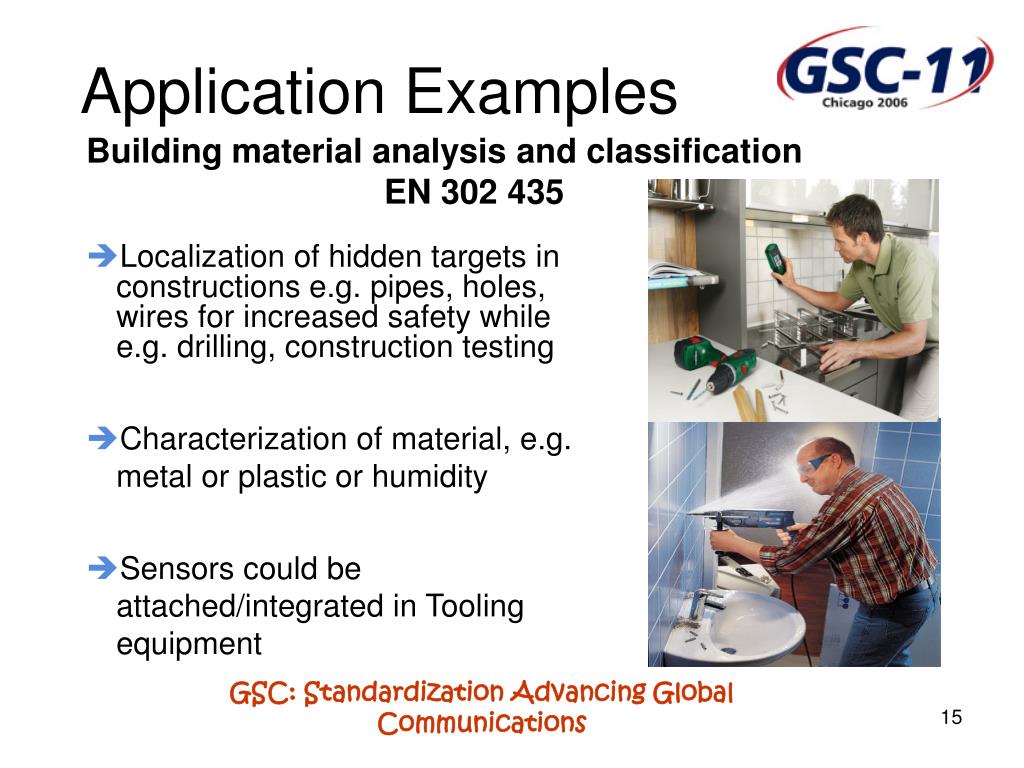 Application Examples

GSC-11
Chicago 2006

Building material analysis and classification
EN 302 435

➔Localization of hidden targets in constructions e.g. pipes, holes, wires for increased safety while e.g. drilling, construction testing

➔Characterization of material, e.g. metal or plastic or humidity

➔Sensors could be attached/integrated in Tooling equipment

GSC: Standardization Advancing Global Communications

15